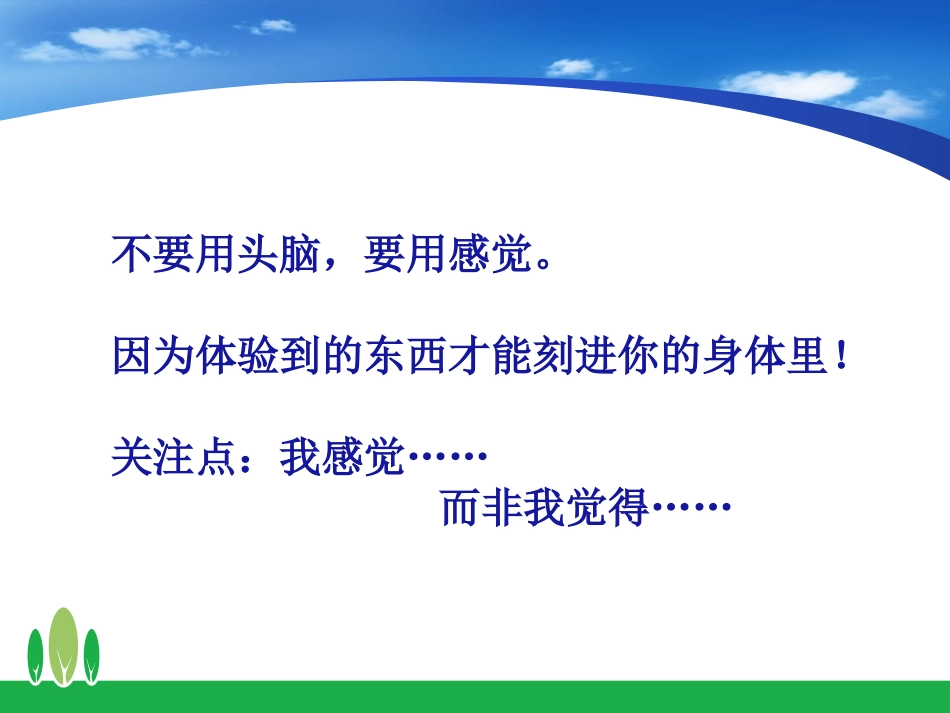 不要用头脑，要用感觉。

因为体验到的东西才能刻进你的身体里！

关注点：我感觉……
而非我觉得……